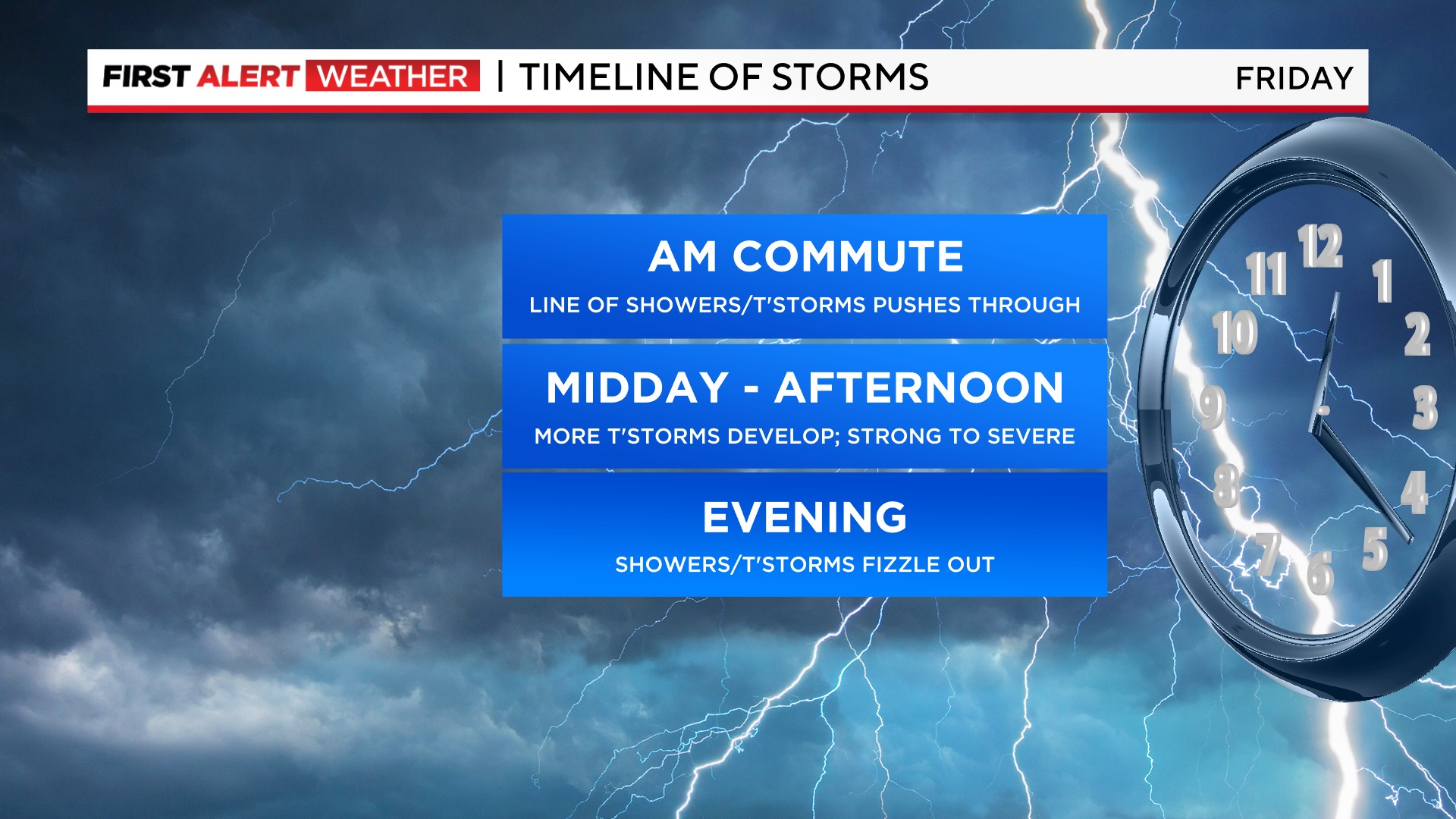 FIRST ALERT WEATHER | TIMELINE OF STORMS FRIDAY

AM COMMUTE

LINE OF SHOWERS/T'STORMS PUSHES THROUGH

MIDDAY - AFTERNOON

MORE T'STORMS DEVELOP; STRONG TO SEVERE

EVENING

SHOWERS/T'STORMS FIZZLE OUT

12
1
2
3
4
5
6
7
8
9
10
11